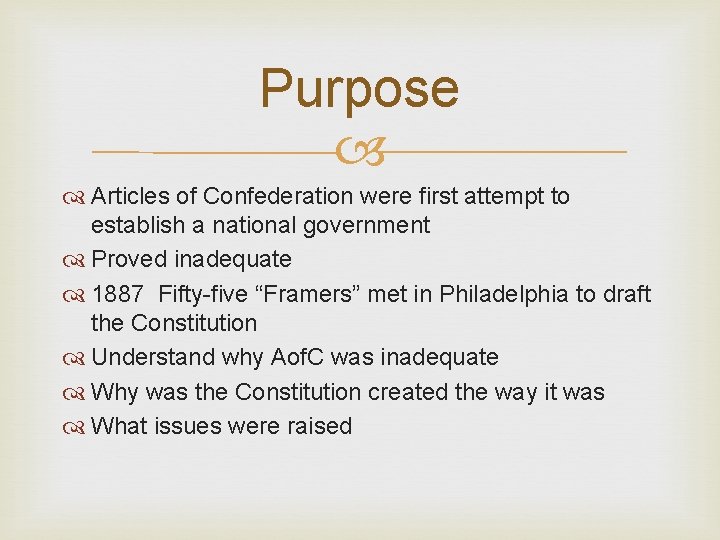 Purpose

Articles of Confederation were first attempt to establish a national government

Proved inadequate

1887 Fifty-five “Framers” met in Philadelphia to draft the Constitution

Understand why AofC was inadequate

Why was the Constitution created the way it was

What issues were raised